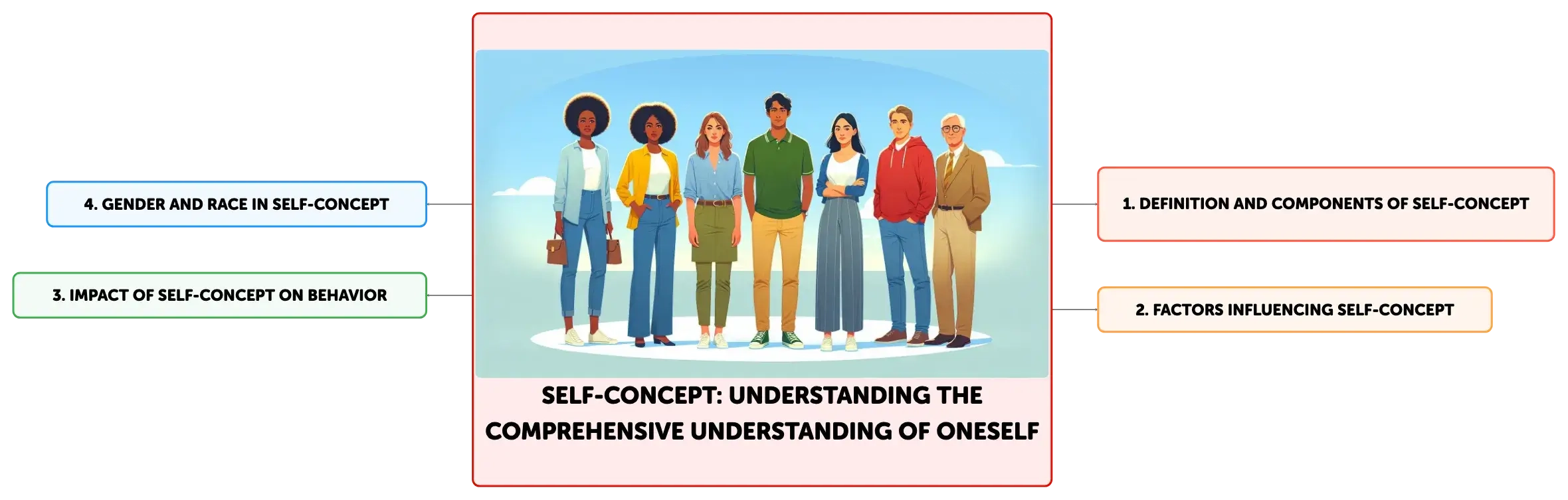 SELF-CONCEPT: UNDERSTANDING THE COMPREHENSIVE UNDERSTANDING OF ONESELF

1. DEFINITION AND COMPONENTS OF SELF-CONCEPT

2. FACTORS INFLUENCING SELF-CONCEPT

3. IMPACT OF SELF-CONCEPT ON BEHAVIOR

4. GENDER AND RACE IN SELF-CONCEPT